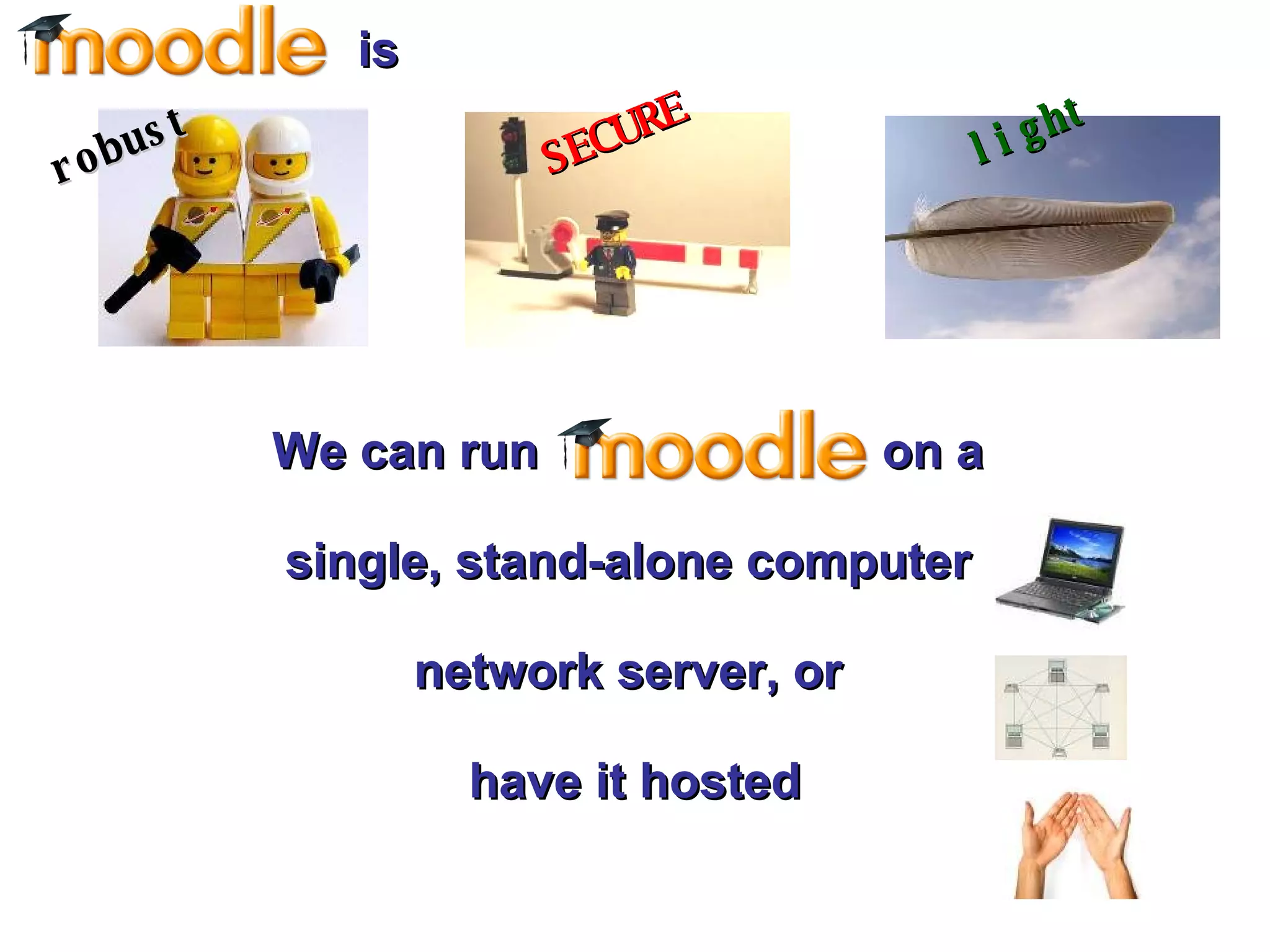 moodle is

robust

SECURE

light

We can run moodle on a

single, stand-alone computer

network server, or

have it hosted